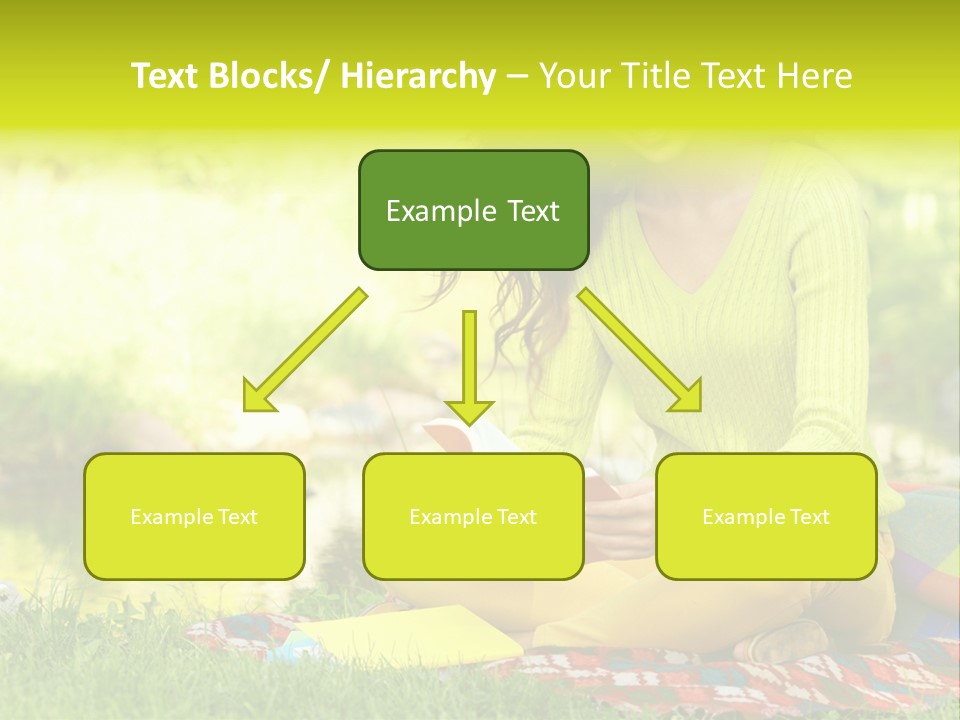 Text Blocks/ Hierarchy – Your Title Text Here

Example Text

Example Text

Example Text

Example Text